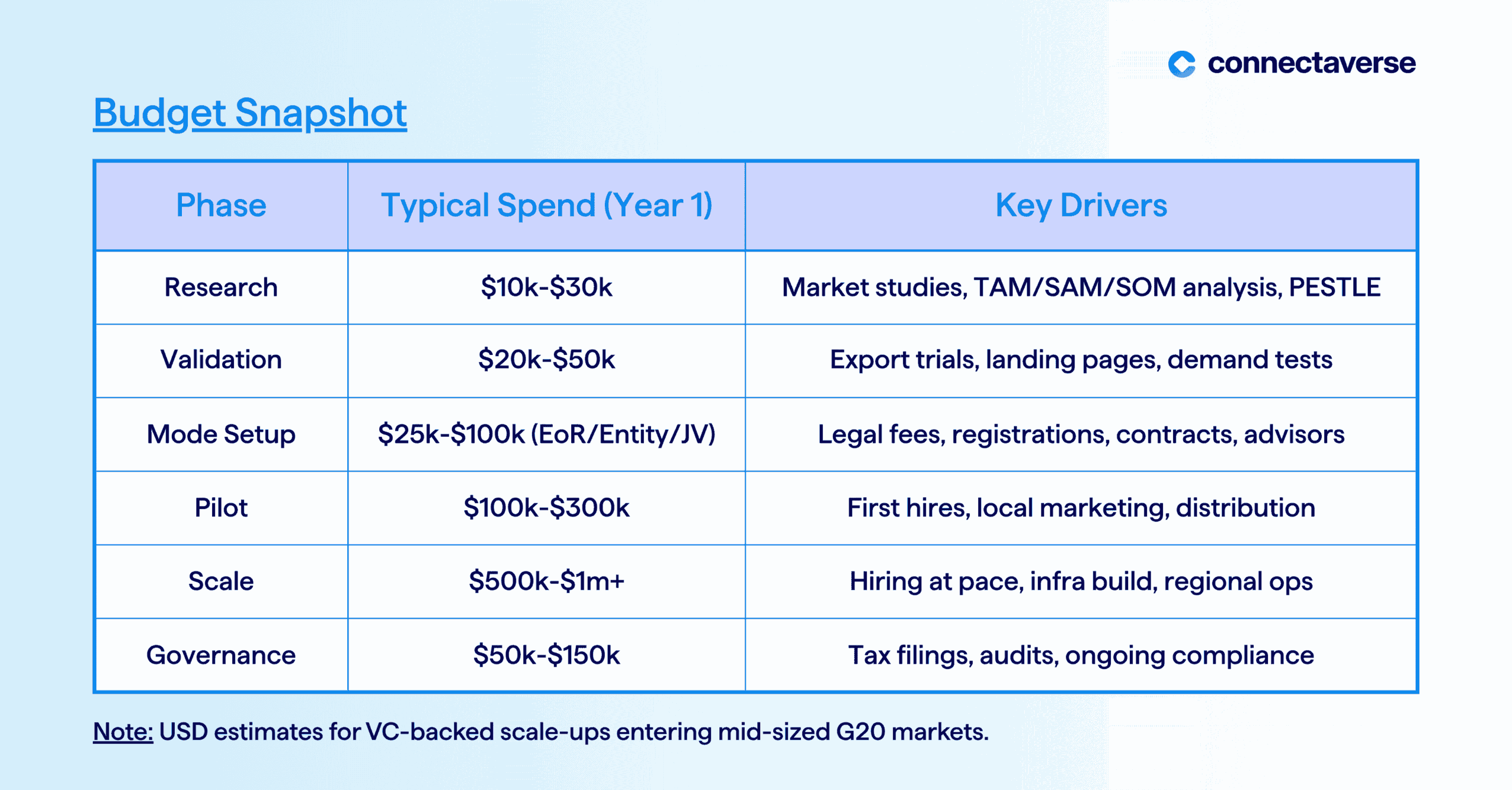 connectaverse

Budget Snapshot

| Phase | Typical Spend (Year 1) | Key Drivers |
|---|---|---|
| Research | \$10k-\$30k | Market studies, TAM/SAM/SOM analysis, PESTLE |
| Validation | \$20k-\$50k | Export trials, landing pages, demand tests |
| Mode Setup | \$25k-\$100k (EoR/Entity/JV) | Legal fees, registrations, contracts, advisors |
| Pilot | \$100k-\$300k | First hires, local marketing, distribution |
| Scale | \$500k-\$1m+ | Hiring at pace, infra build, regional ops |
| Governance | \$50k-\$150k | Tax filings, audits, ongoing compliance |

Note: USD estimates for VC-backed scale-ups entering mid-sized G20 markets.